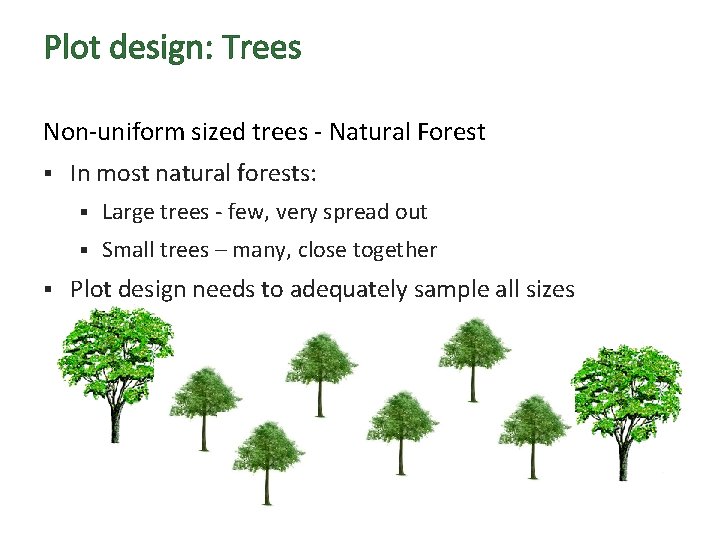 Plot design: Trees

Non-uniform sized trees - Natural Forest

▪ In most natural forests:

▪ Large trees - few, very spread out

▪ Small trees – many, close together

▪ Plot design needs to adequately sample all sizes